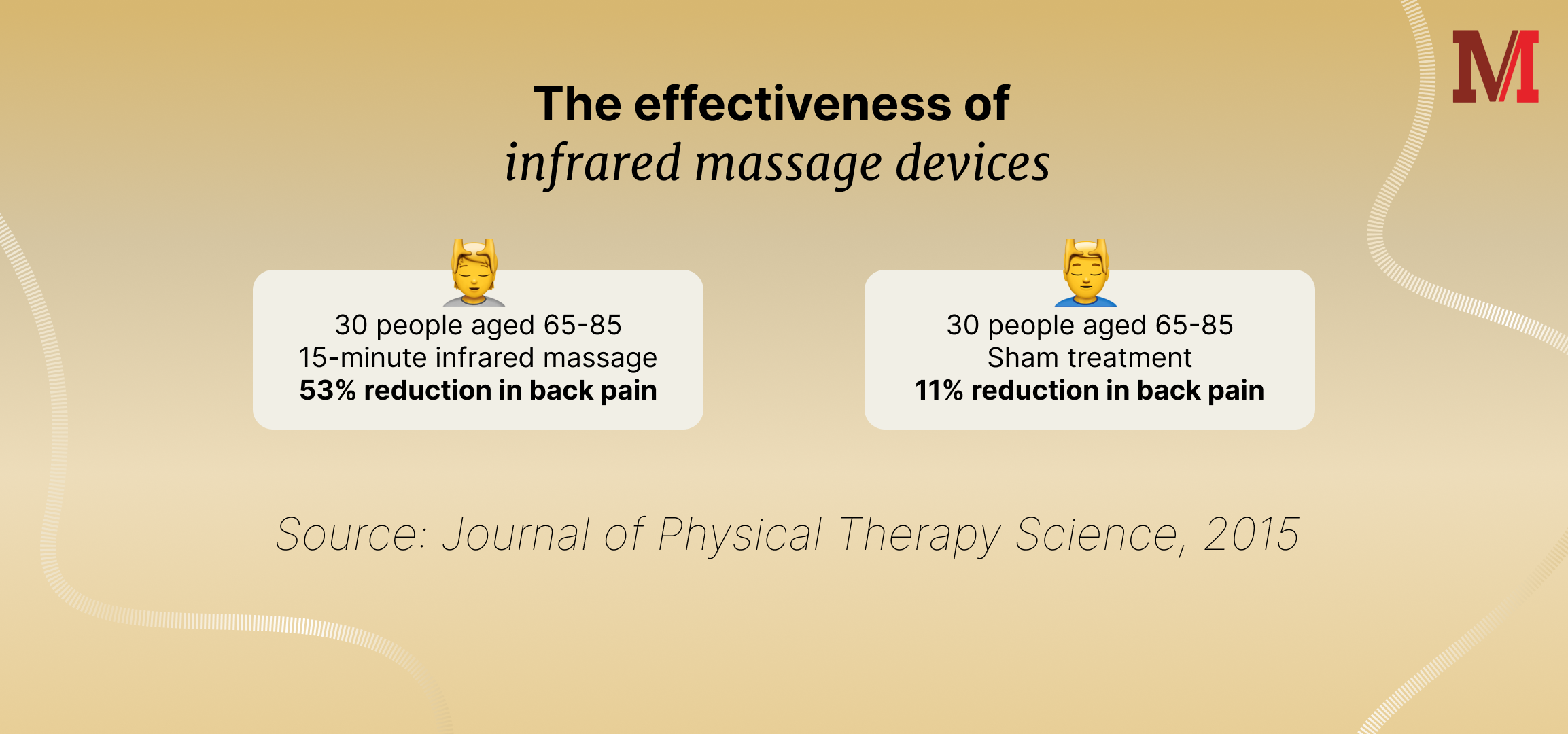 M

The effectiveness of
infrared massage devices

30 people aged 65-85
15-minute infrared massage
53% reduction in back pain

30 people aged 65-85
Sham treatment
11% reduction in back pain

Source: Journal of Physical Therapy Science, 2015